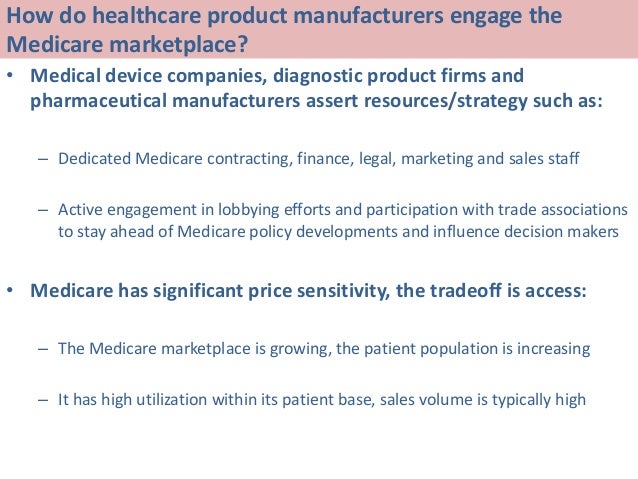 How do healthcare product manufacturers engage the Medicare marketplace?

• Medical device companies, diagnostic product firms and pharmaceutical manufacturers assert resources/strategy such as:

– Dedicated Medicare contracting, finance, legal, marketing and sales staff

– Active engagement in lobbying efforts and participation with trade associations to stay ahead of Medicare policy developments and influence decision makers

• Medicare has significant price sensitivity, the tradeoff is access:

– The Medicare marketplace is growing, the patient population is increasing

– It has high utilization within its patient base, sales volume is typically high